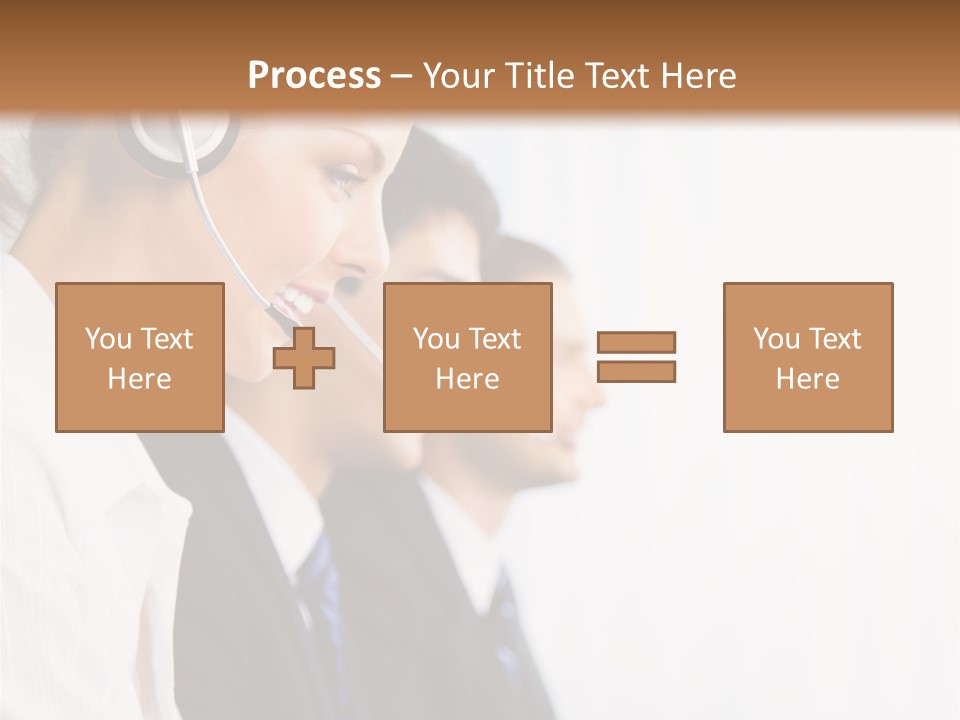 Process – Your Title Text Here

You Text Here

You Text Here

You Text Here